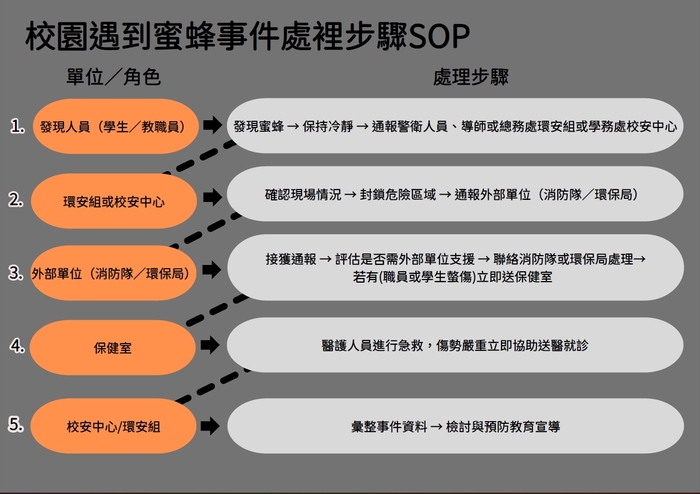 校園遇到蜜蜂事件處裡步驟SOP

單位／角色

處理步驟

1. 發現人員（學生／教職員）

發現蜜蜂 → 保持冷靜 → 通報警衛人員、導師或總務處環安組或學務處校安中心

2. 環安組或校安中心

確認現場情況 → 封鎖危險區域 → 通報外部單位（消防隊／環保局）

3. 外部單位（消防隊／環保局）

接獲通報 → 評估是否需外部單位支援 → 聯絡消防隊或環保局處理→ 若有(職員或學生螫傷)立即送保健室

4. 保健室

醫護人員進行急救，傷勢嚴重立即協助送醫就診

5. 校安中心/環安組

彙整事件資料 → 檢討與預防教育宣導